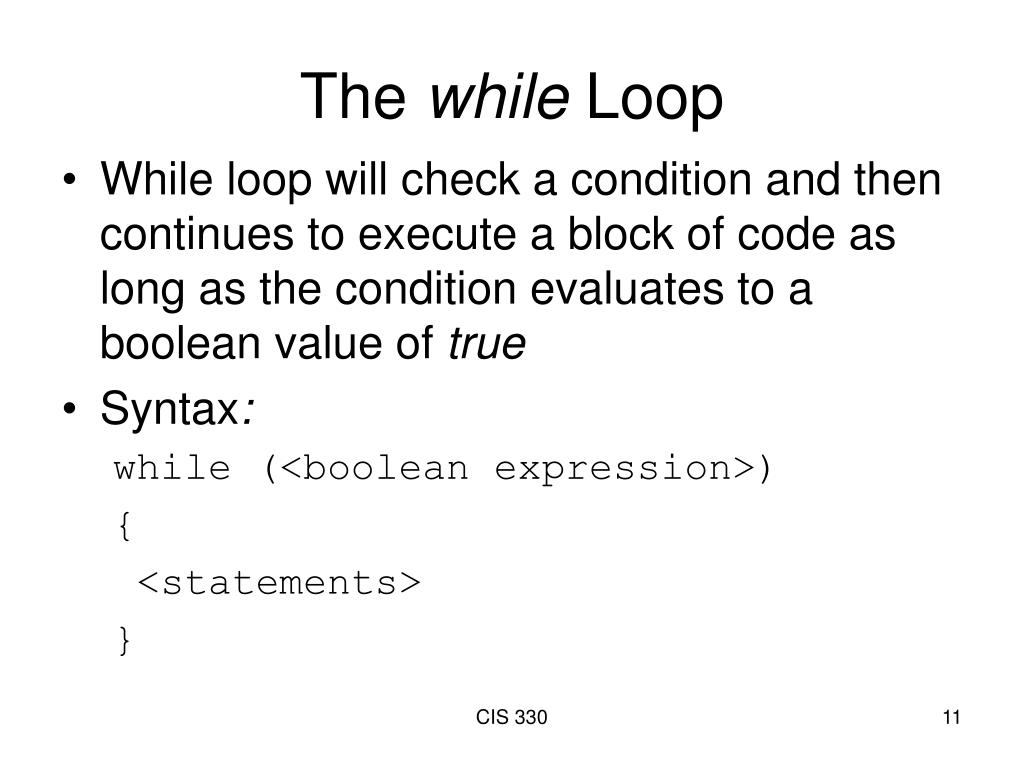 The while Loop

• While loop will check a condition and then continues to execute a block of code as long as the condition evaluates to a boolean value of true

• Syntax:

while (<boolean expression>)
{
 <statements>
}

CIS 330

11